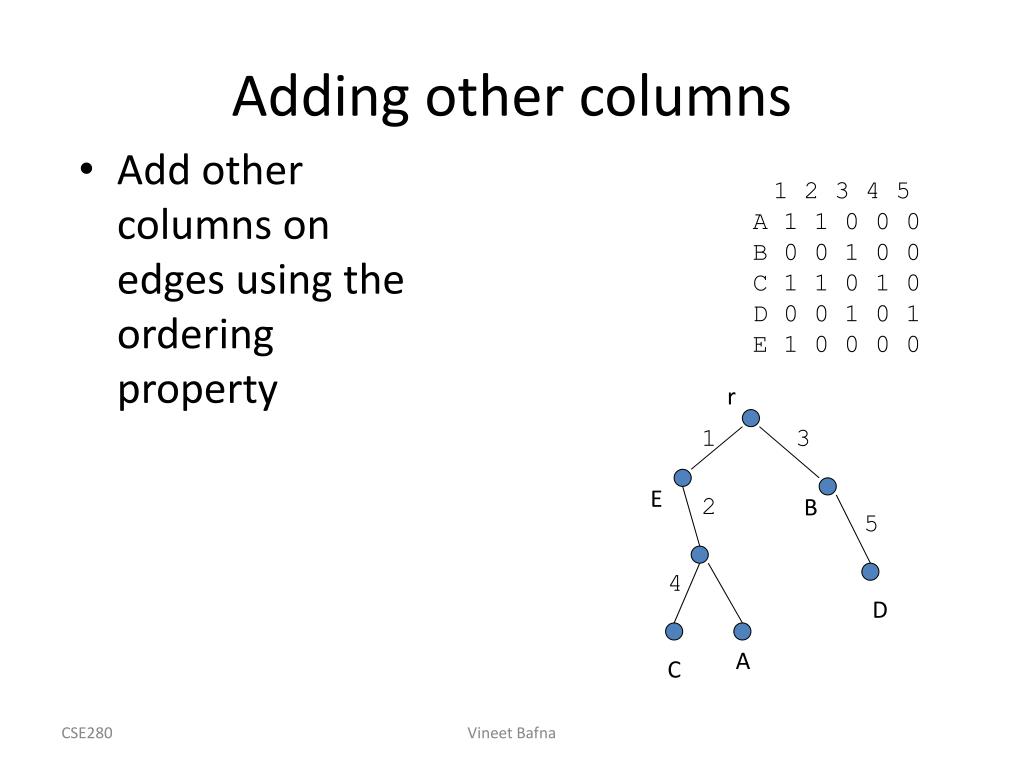 Adding other columns

• Add other columns on edges using the ordering property

|   | 1 | 2 | 3 | 4 | 5 |
|---|---|---|---|---|---|
| A | 1 | 1 | 0 | 0 | 0 |
| B | 0 | 0 | 1 | 0 | 0 |
| C | 1 | 1 | 0 | 1 | 0 |
| D | 0 | 0 | 1 | 0 | 1 |
| E | 1 | 0 | 0 | 0 | 0 |

r
1
3
E
2
B
5
4
D
C
A

CSE280

Vineet Bafna